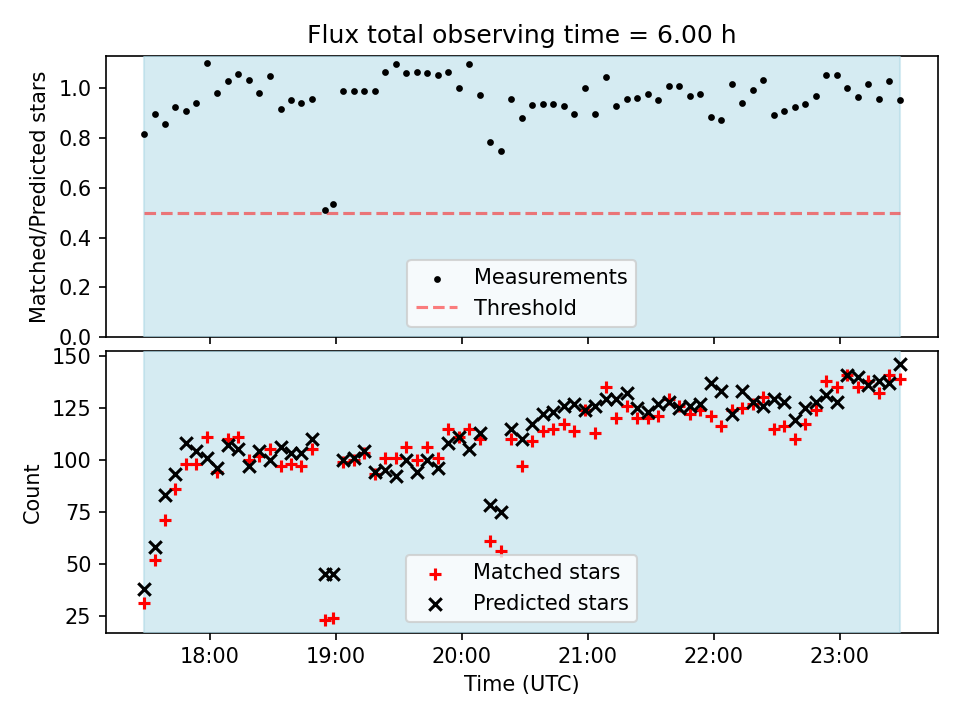 Flux total observing time = 6.00 h

Matched/Predicted stars

1.0
0.8
0.6
0.4
0.2
0.0

Measurements
Threshold

Count

150
125
100
75
50
25

Matched stars
Predicted stars

18:00
19:00
20:00
21:00
22:00
23:00

Time (UTC)